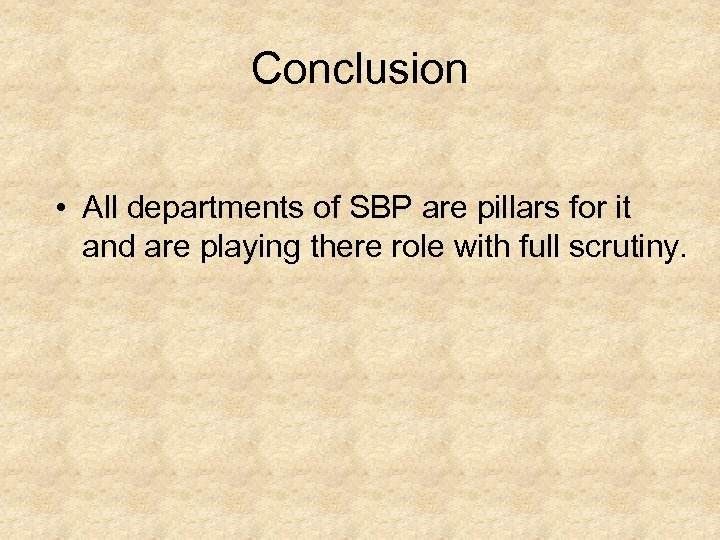 Conclusion

• All departments of SBP are pillars for it and are playing there role with full scrutiny.